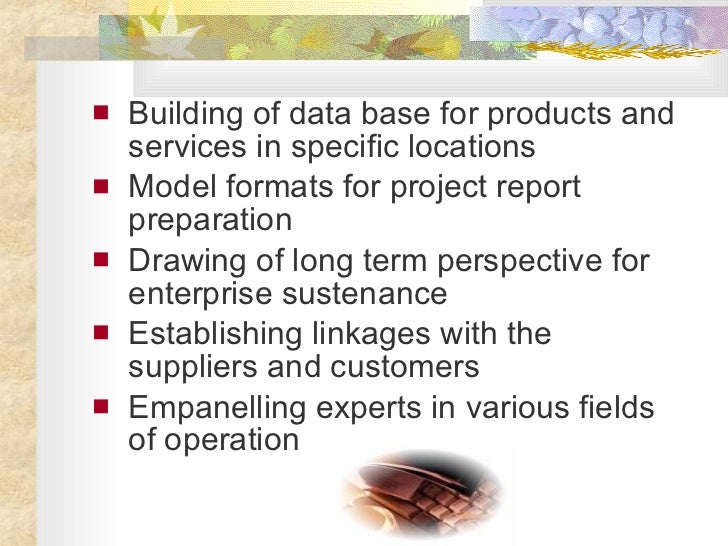 - Building of data base for products and services in specific locations
- Model formats for project report preparation
- Drawing of long term perspective for enterprise sustenance
- Establishing linkages with the suppliers and customers
- Empanelling experts in various fields of operation